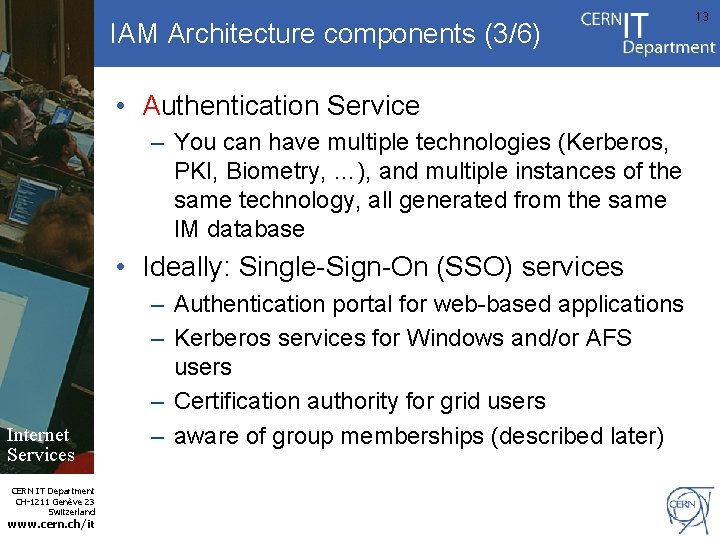 IAM Architecture components (3/6)

CERN IT Department

13

• Authentication Service

– You can have multiple technologies (Kerberos, PKI, Biometry, ...), and multiple instances of the same technology, all generated from the same IM database

• Ideally: Single-Sign-On (SSO) services

– Authentication portal for web-based applications

– Kerberos services for Windows and/or AFS users

– Certification authority for grid users

– aware of group memberships (described later)

Internet Services

CERN IT Department
CH-1211 Genève 23
Switzerland
www.cern.ch/it

CERN